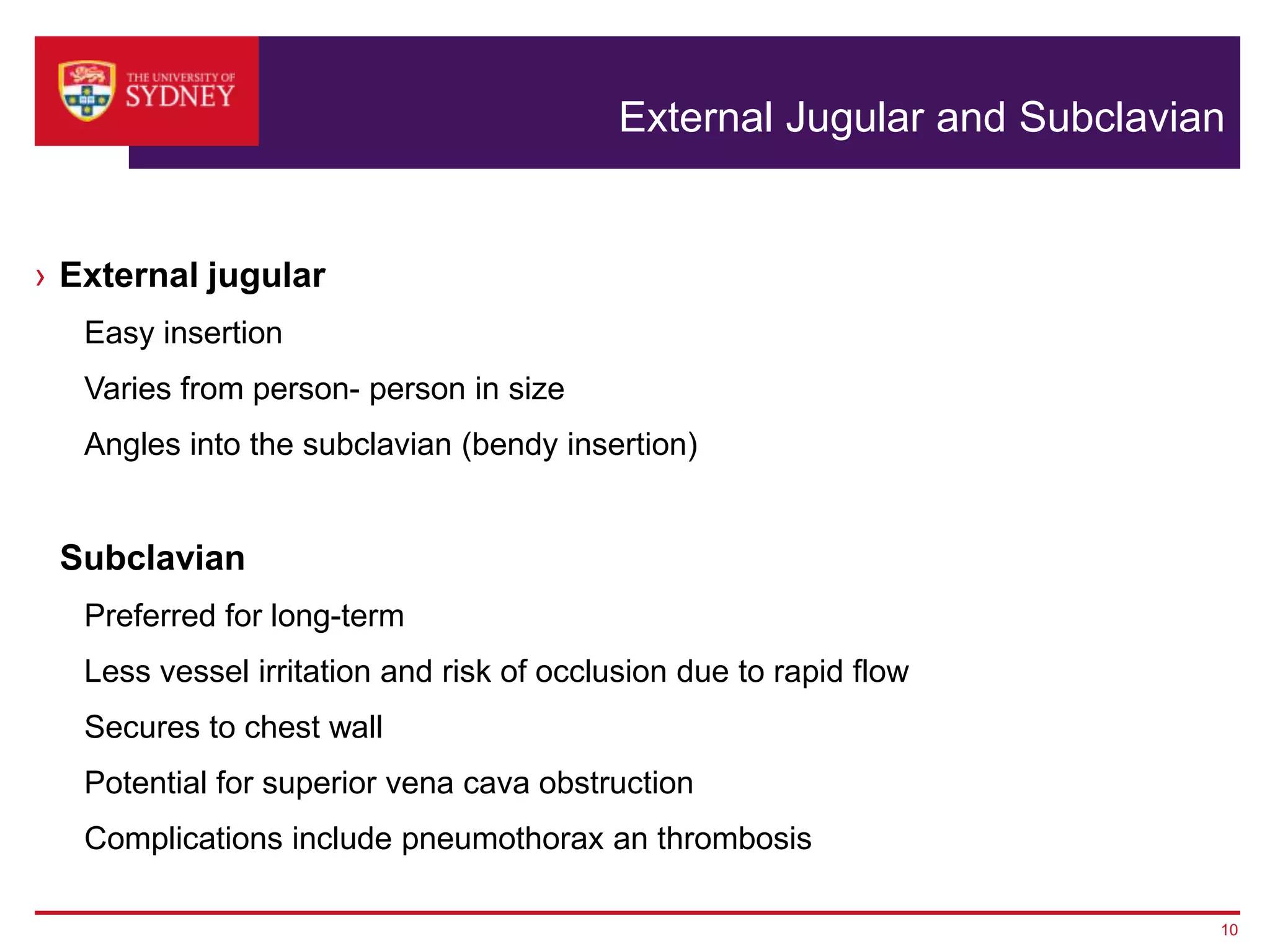 THE UNIVERSITY OF SYDNEY

External Jugular and Subclavian

› External jugular

Easy insertion

Varies from person- person in size

Angles into the subclavian (bendy insertion)

Subclavian

Preferred for long-term

Less vessel irritation and risk of occlusion due to rapid flow

Secures to chest wall

Potential for superior vena cava obstruction

Complications include pneumothorax an thrombosis

10